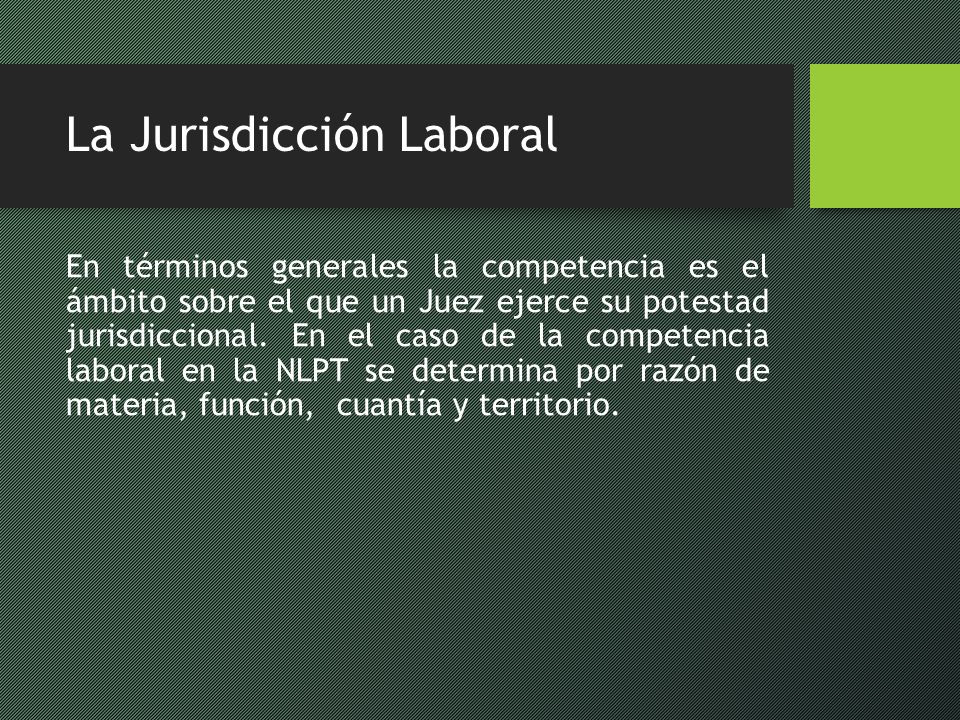 La Jurisdicción Laboral

En términos generales la competencia es el ámbito sobre el que un Juez ejerce su potestad jurisdiccional. En el caso de la competencia laboral en la NLPT se determina por razón de materia, función,  cuantía y territorio.